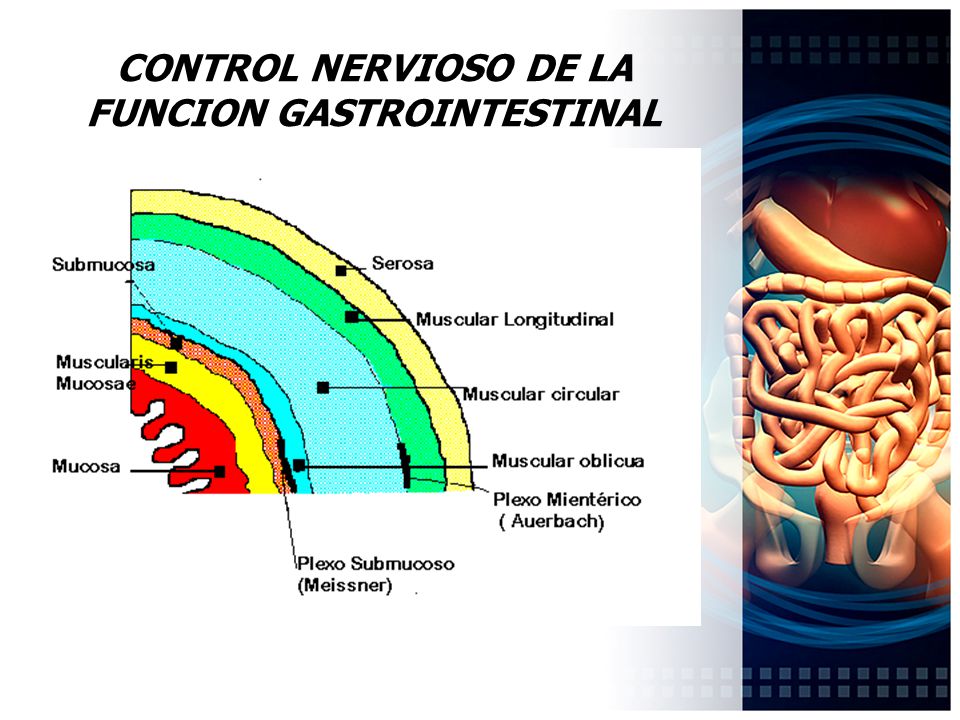 CONTROL NERVIOSO DE LA FUNCION GASTROINTESTINAL

Submucosa

Serosa

Muscular Longitudinal

Muscularis Mucosae

Muscular circular

Mucosa

Muscular oblicua

Plexo Mientérico ( Auerbach)

Plexo Submucoso (Meissner)